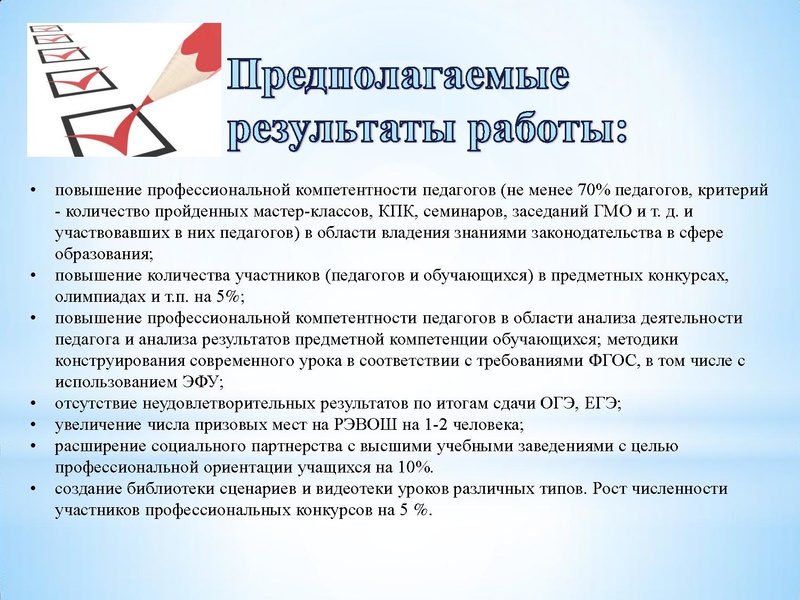 Предполагаемые результаты работы:

• повышение профессиональной компетентности педагогов (не менее 70% педагогов, критерий - количество пройденных мастер-классов, КПК, семинаров, заседаний ГМО и т. д. и участвовавших в них педагогов) в области владения знаниями законодательства в сфере образования;
• повышение количества участников (педагогов и обучающихся) в предметных конкурсах, олимпиадах и т.п. на 5%;
• повышение профессиональной компетентности педагогов в области анализа деятельности педагога и анализа результатов предметной компетенции обучающихся; методики конструирования современного урока в соответствии с требованиями ФГОС, в том числе с использованием ЭФУ;
• отсутствие неудовлетворительных результатов по итогам сдачи ОГЭ, ЕГЭ;
• увеличение числа призовых мест на РЭВОШ на 1-2 человека;
• расширение социального партнерства с высшими учебными заведениями с целью профессиональной ориентации учащихся на 10%.
• создание библиотеки сценариев и видеотеки уроков различных типов. Рост численности участников профессиональных конкурсов на 5 %.